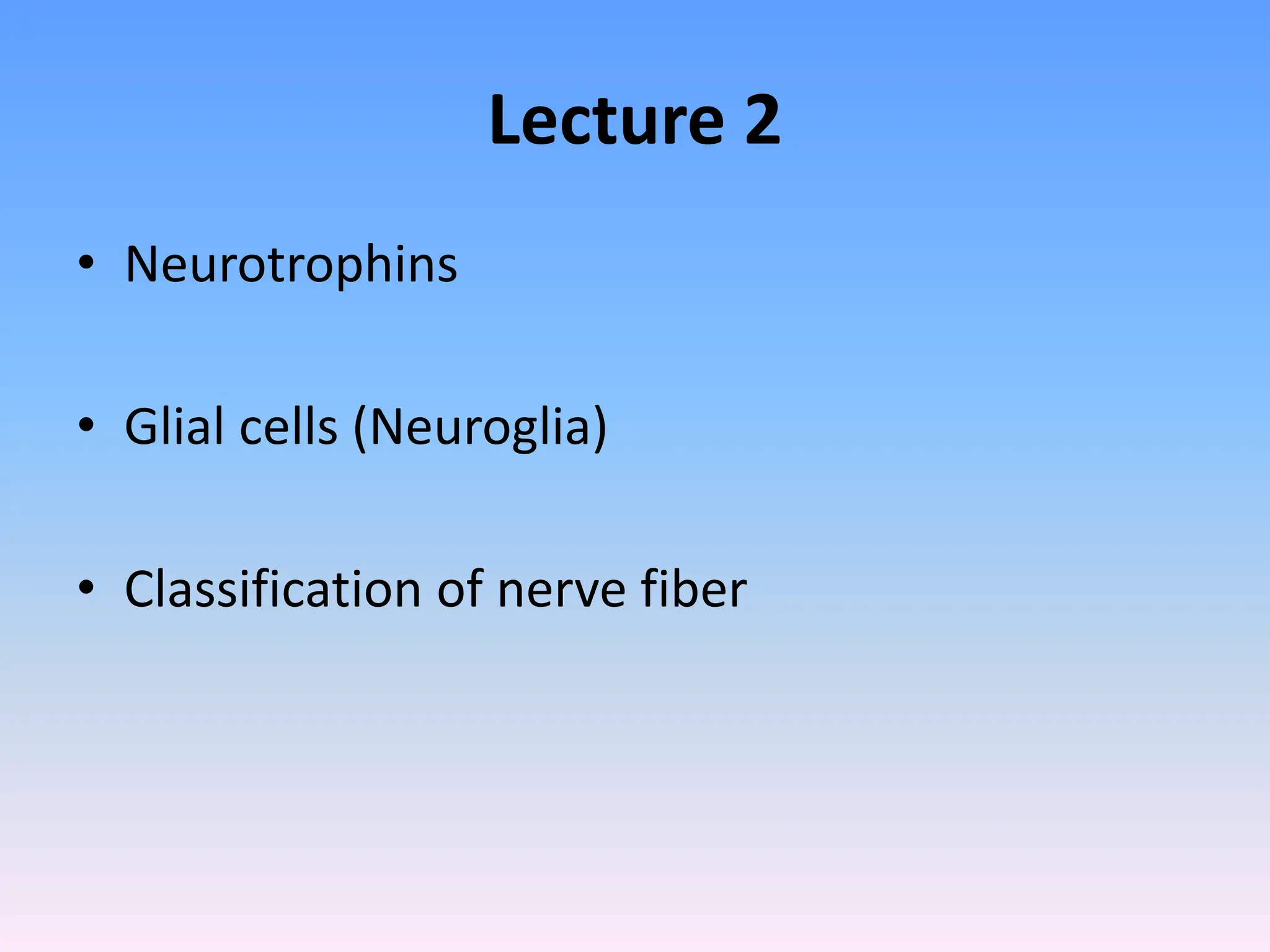 Lecture 2

• Neurotrophins

• Glial cells (Neuroglia)

• Classification of nerve fiber